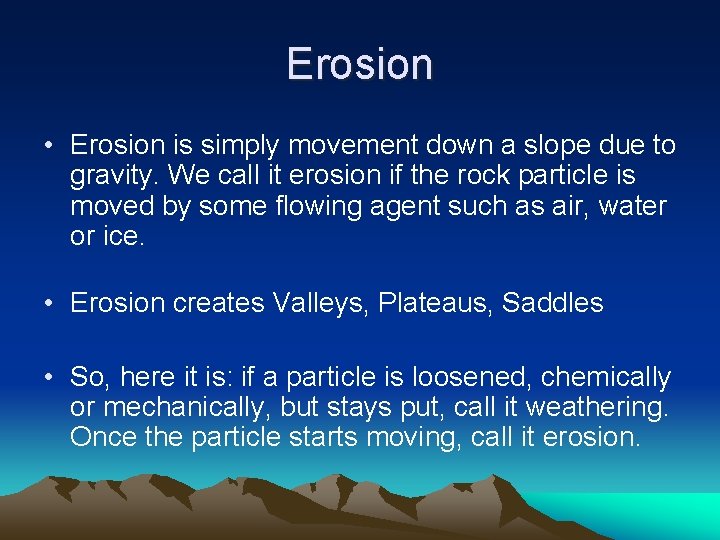 Erosion

• Erosion is simply movement down a slope due to gravity. We call it erosion if the rock particle is moved by some flowing agent such as air, water or ice.

• Erosion creates Valleys, Plateaus, Saddles

• So, here it is: if a particle is loosened, chemically or mechanically, but stays put, call it weathering. Once the particle starts moving, call it erosion.